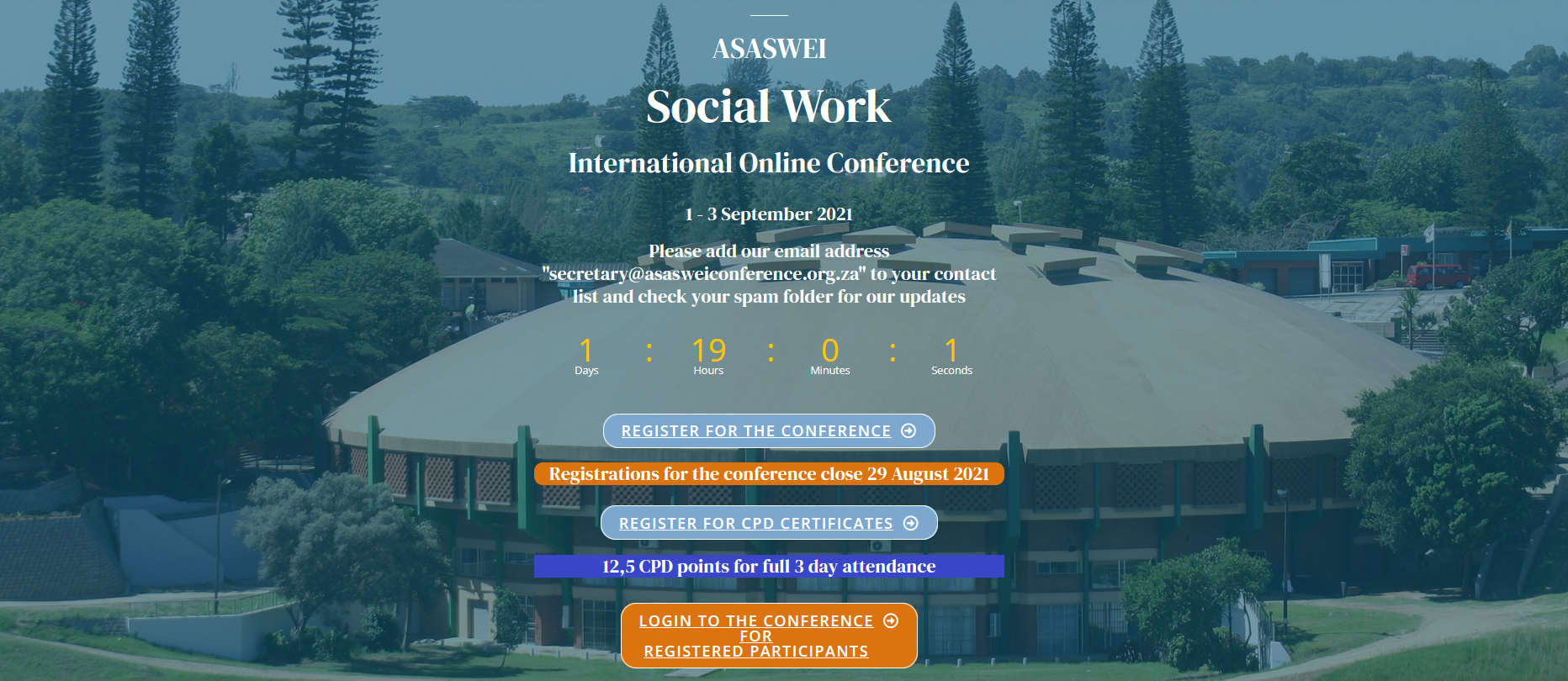 ASASWEI

Social Work

International Online Conference

1 - 3 September 2021

Please add our email address "secretary@asasweiconference.org.za" to your contact list and check your spam folder for our updates

1 Days : 19 Hours : 0 Minutes : 1 Seconds

REGISTER FOR THE CONFERENCE

Registrations for the conference close 29 August 2021

REGISTER FOR CPD CERTIFICATES

12,5 CPD points for full 3 day attendance

LOGIN TO THE CONFERENCE FOR REGISTERED PARTICIPANTS